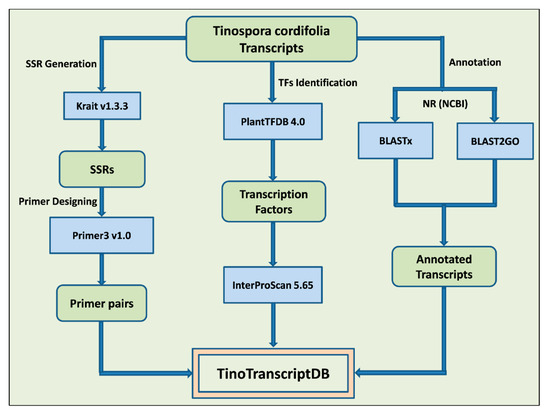 Tinospora cordifolia Transcripts

SSR Generation

Krait v1.3.3

SSRs

Primer Designing

Primer3 v1.0

Primer pairs

TFs Identification

PlantTFDB 4.0

Transcription Factors

InterProScan 5.65

Annotation

NR (NCBI)

BLASTx

BLAST2GO

Annotated Transcripts

TinoTranscriptDB